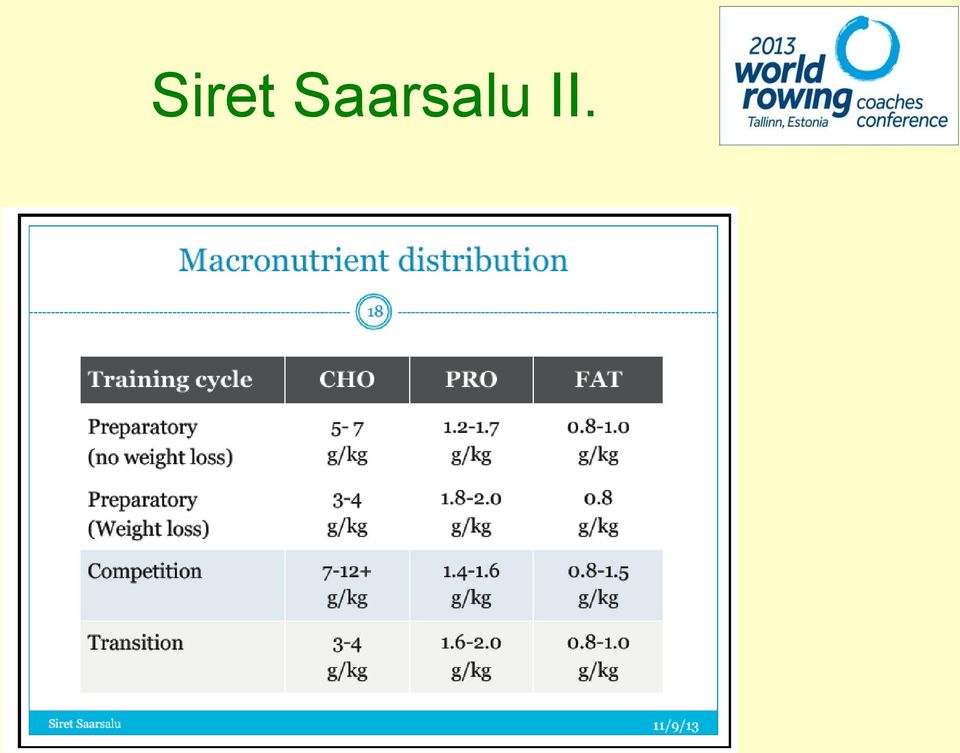 Siret Saarsalu II.

2013 world rowing coaches conference Tallinn, Estonia

Macronutrient distribution

18

| Training cycle | CHO | PRO | FAT |
|---|---|---|---|
| Preparatory (no weight loss) | 5- 7 g/kg | 1.2-1.7 g/kg | 0.8-1.0 g/kg |
| Preparatory (Weight loss) | 3-4 g/kg | 1.8-2.0 g/kg | 0.8 g/kg |
| Competition | 7-12+ g/kg | 1.4-1.6 g/kg | 0.8-1.5 g/kg |
| Transition | 3-4 g/kg | 1.6-2.0 g/kg | 0.8-1.0 g/kg |

Siret Saarsalu

11/9/13